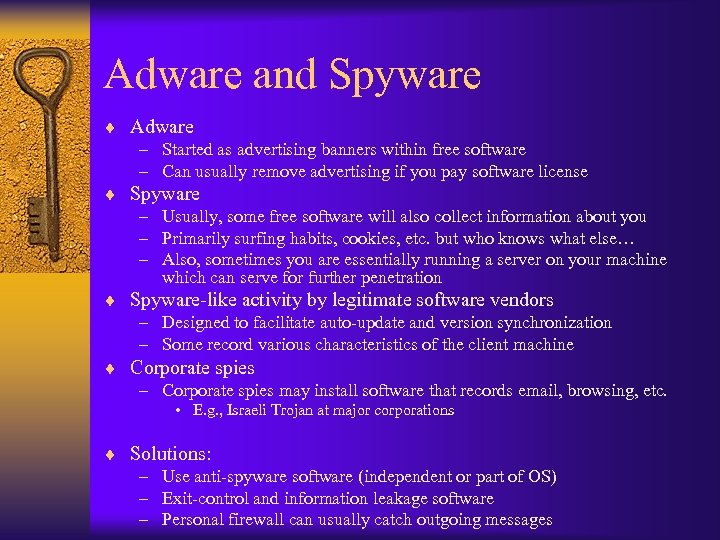 Adware and Spyware

♦ Adware
– Started as advertising banners within free software
– Can usually remove advertising if you pay software license
♦ Spyware
– Usually, some free software will also collect information about you
– Primarily surfing habits, cookies, etc. but who knows what else…
– Also, sometimes you are essentially running a server on your machine which can serve for further penetration
♦ Spyware-like activity by legitimate software vendors
– Designed to facilitate auto-update and version synchronization
– Some record various characteristics of the client machine
♦ Corporate spies
– Corporate spies may install software that records email, browsing, etc.
• E.g., Israeli Trojan at major corporations

♦ Solutions:
– Use anti-spyware software (independent or part of OS)
– Exit-control and information leakage software
– Personal firewall can usually catch outgoing messages